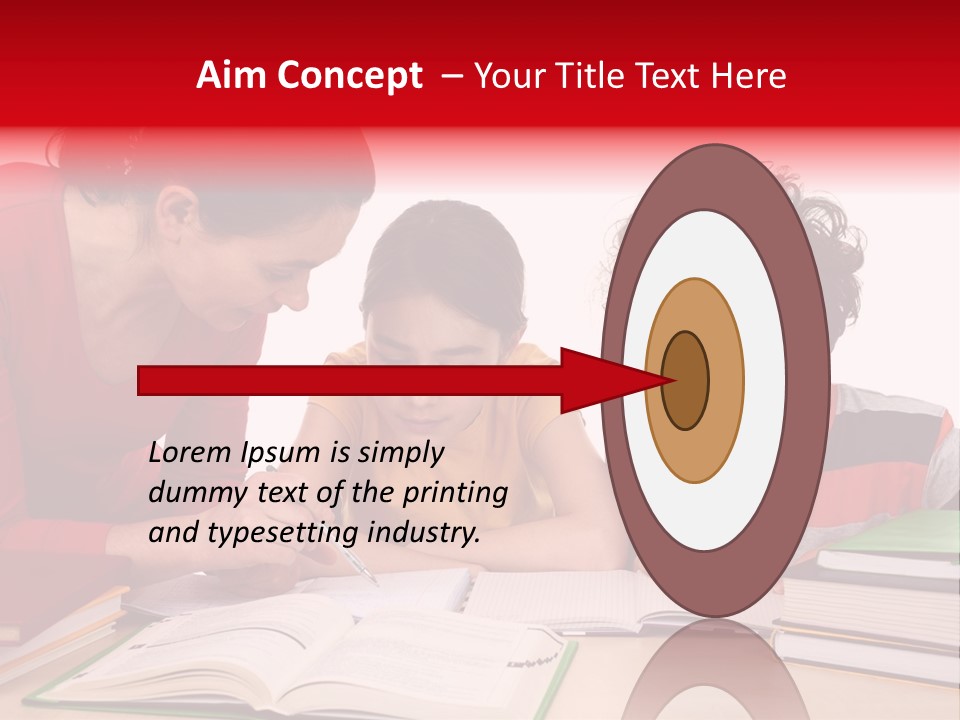 Aim Concept – Your Title Text Here

Lorem Ipsum is simply dummy text of the printing and typesetting industry.